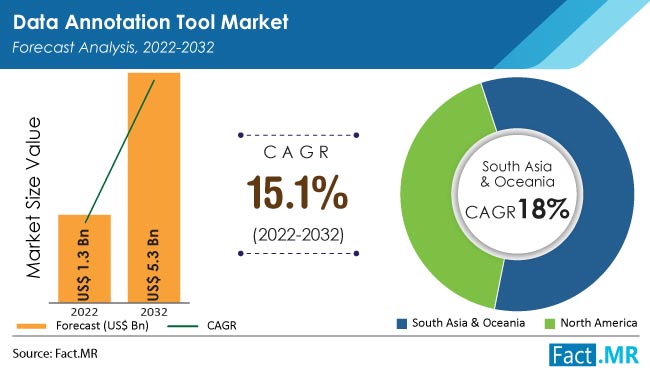 Data Annotation Tool Market
Forecast Analysis, 2022-2032

Market Size Value

US$ 1.3 Bn

US$ 5.3 Bn

2022

2032

Forecast (US$ Bn)

CAGR

CAGR
15.1%
(2022-2032)

South Asia & Oceania
CAGR 18%

South Asia & Oceania

North America

Source: Fact.MR

Fact.MR